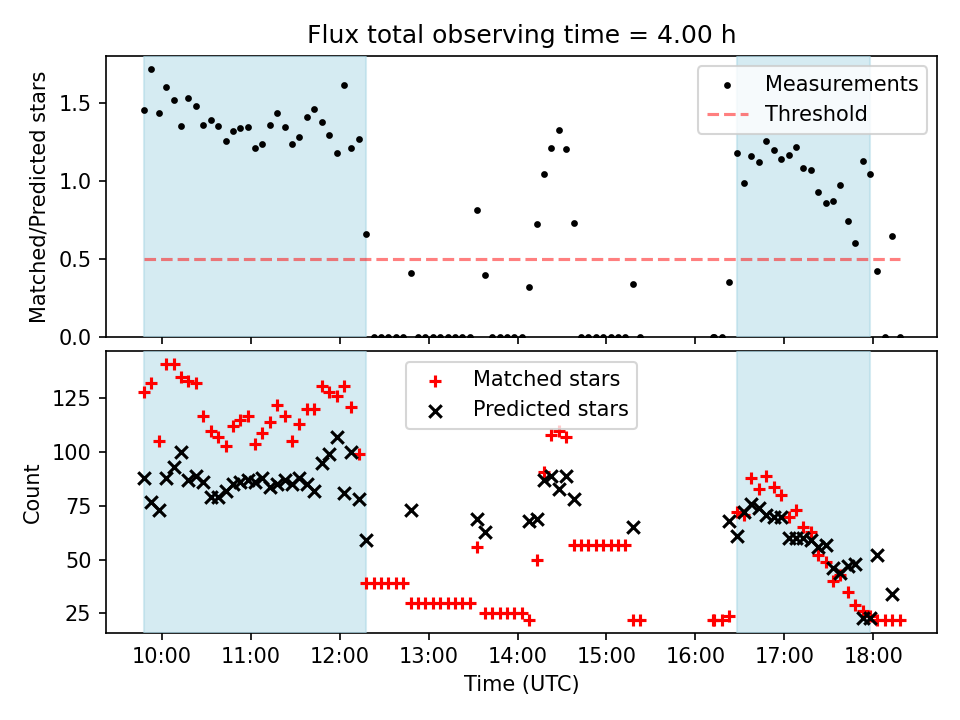 Flux total observing time = 4.00 h

Matched/Predicted stars

1.5
1.0
0.5
0.0

Measurements
Threshold

Count

125
100
75
50
25

Matched stars
Predicted stars

10:00
11:00
12:00
13:00
14:00
15:00
16:00
17:00
18:00

Time (UTC)